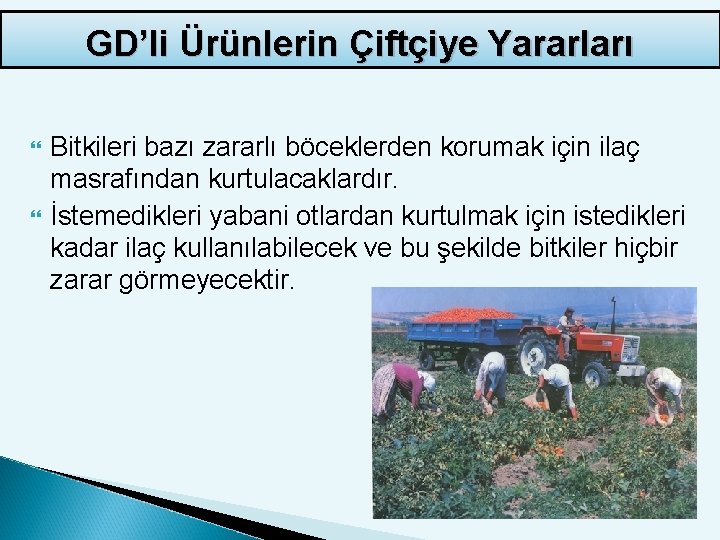 GD'li Ürünlerin Çiftçiye Yararları

Bitkileri bazı zararlı böceklerden korumak için ilaç masrafından kurtulacaklardır.

İstemedikleri yabani otlardan kurtulmak için istedikleri kadar ilaç kullanılabilecek ve bu şekilde bitkiler hiçbir zarar görmeyecektir.